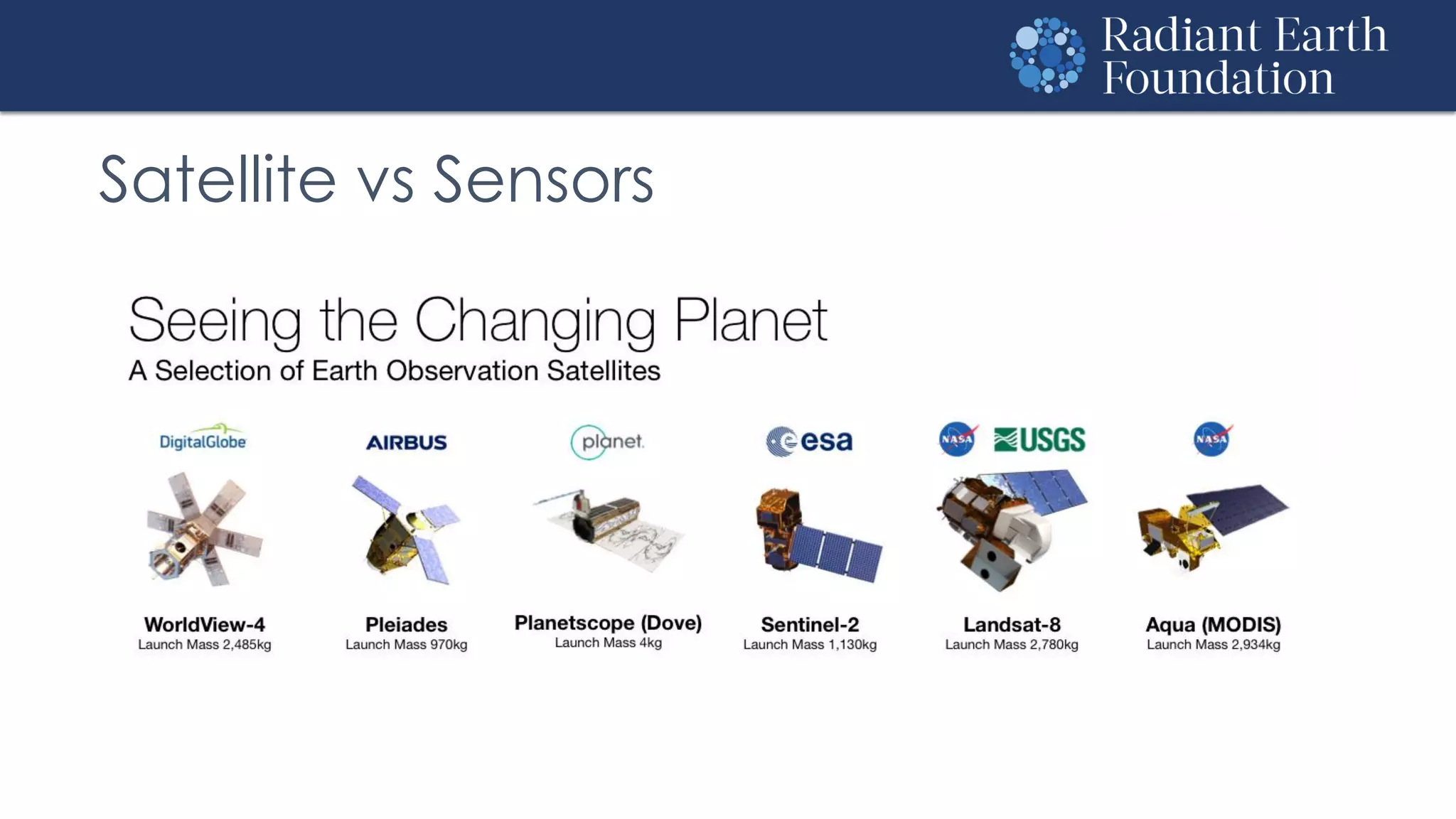 Radiant Earth Foundation

Satellite vs Sensors

Seeing the Changing Planet
A Selection of Earth Observation Satellites

DigitalGlobe
WorldView-4
Launch Mass 2,485kg

AIRBUS
Pleiades
Launch Mass 970kg

planet.
Planetscope (Dove)
Launch Mass 4kg

esa
Sentinel-2
Launch Mass 1,130kg

NASA USGS
Landsat-8
Launch Mass 2,780kg

NASA
Aqua (MODIS)
Launch Mass 2,934kg